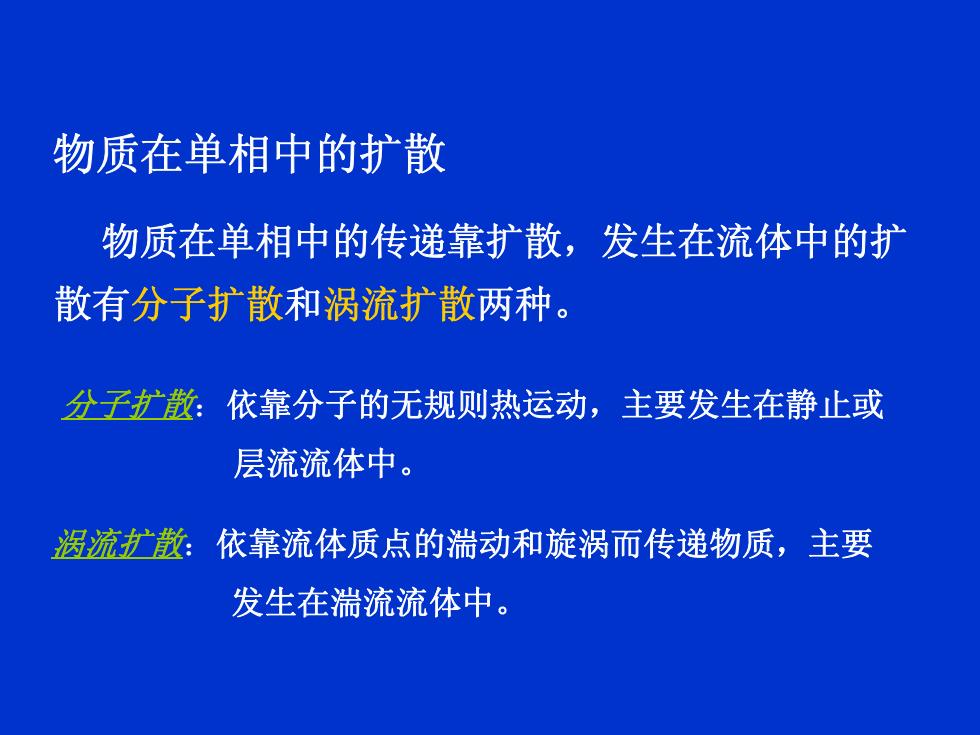 物质在单相中的扩散

物质在单相中的传递靠扩散，发生在流体中的扩散有分子扩散和涡流扩散两种。

分子扩散：依靠分子的无规则热运动，主要发生在静止或层流流体中。

涡流扩散：依靠流体质点的湍动和旋涡而传递物质，主要发生在湍流流体中。